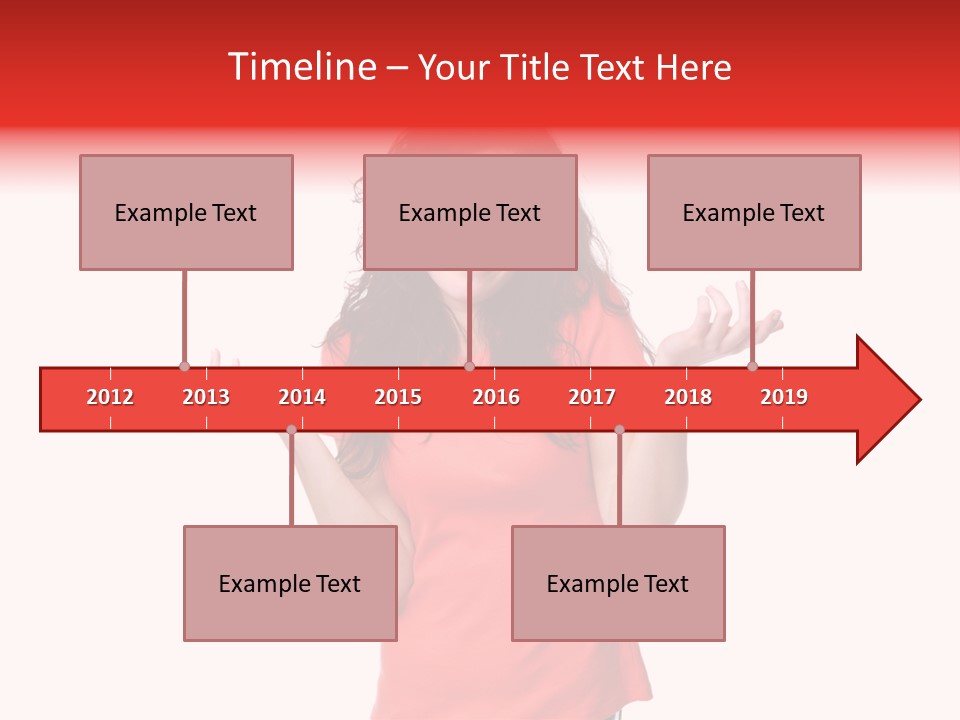 Timeline – Your Title Text Here

Example Text

Example Text

Example Text

2012 2013 2014 2015 2016 2017 2018 2019

Example Text

Example Text